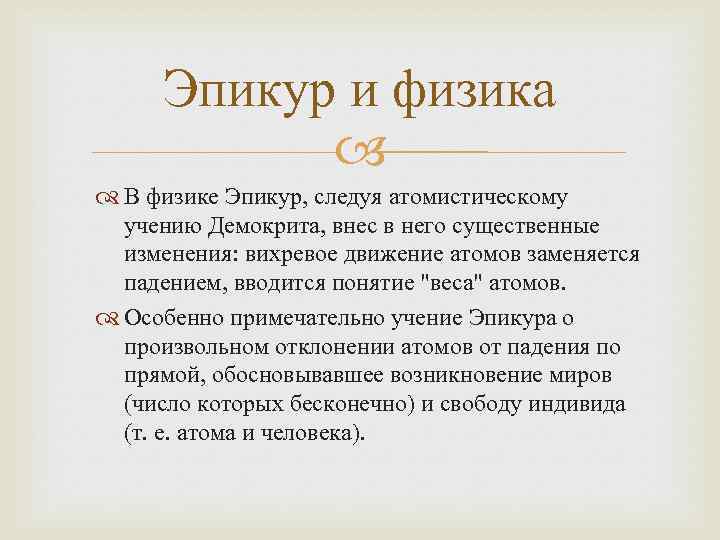 Эпикур и физика

В физике Эпикур, следуя атомистическому учению Демокрита, внес в него существенные изменения: вихревое движение атомов заменяется падением, вводится понятие "веса" атомов.

Особенно примечательно учение Эпикура о произвольном отклонении атомов от падения по прямой, обосновывавшее возникновение миров (число которых бесконечно) и свободу индивида (т. е. атома и человека).